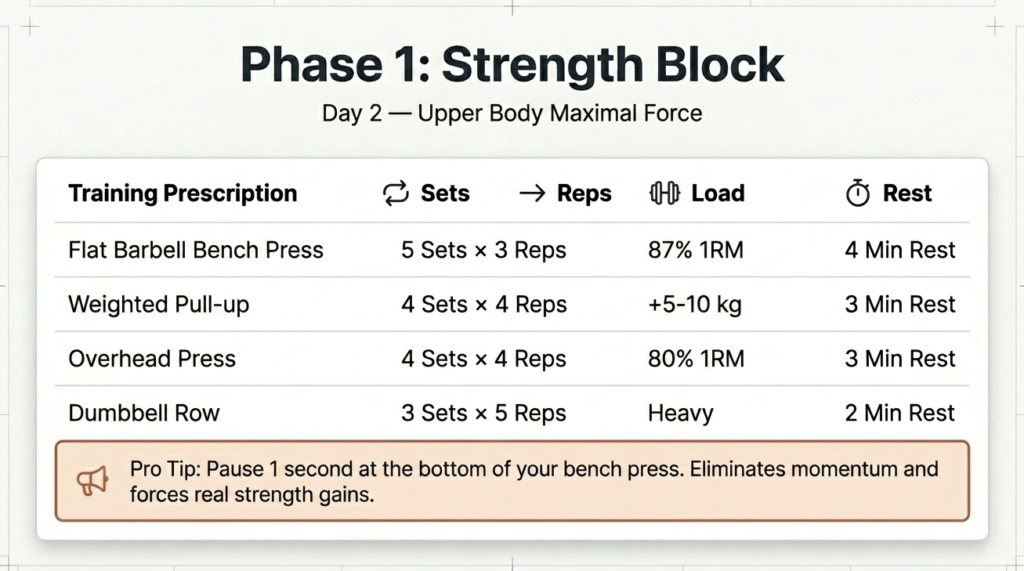 Phase 1: Strength Block

Day 2 — Upper Body Maximal Force

| Training Prescription | Sets → Reps | Load | Rest |
|---|---|---|---|
| Flat Barbell Bench Press | 5 Sets × 3 Reps | 87% 1RM | 4 Min Rest |
| Weighted Pull-up | 4 Sets × 4 Reps | +5-10 kg | 3 Min Rest |
| Overhead Press | 4 Sets × 4 Reps | 80% 1RM | 3 Min Rest |
| Dumbbell Row | 3 Sets × 5 Reps | Heavy | 2 Min Rest |

Pro Tip: Pause 1 second at the bottom of your bench press. Eliminates momentum and forces real strength gains.